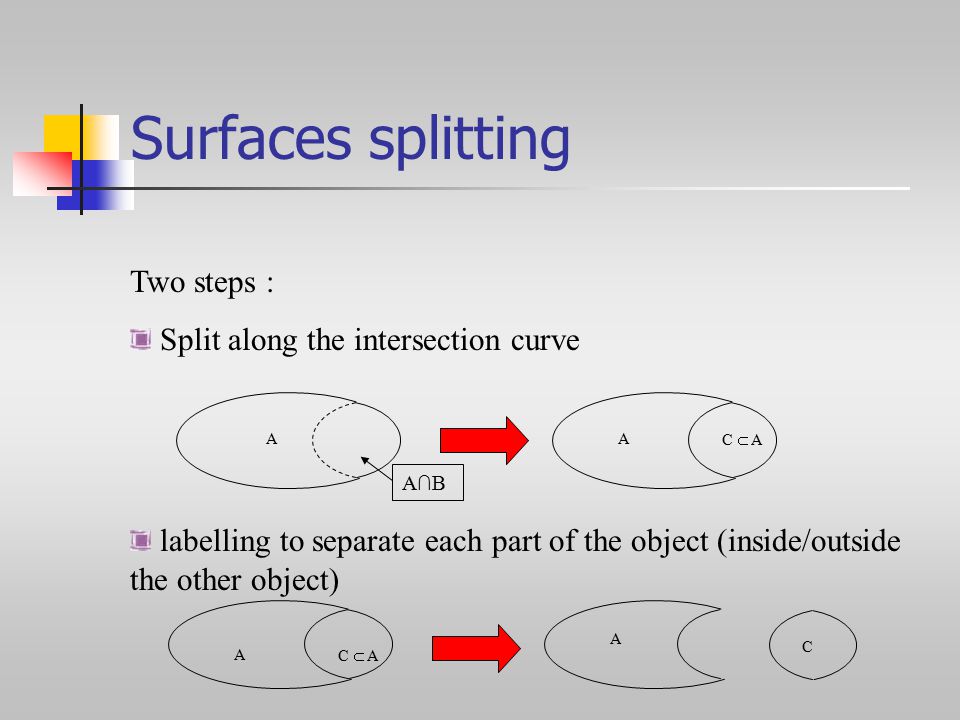 Surfaces splitting

Two steps :

Split along the intersection curve

A

$A \cap B$

A

$C \subset A$

labelling to separate each part of the object (inside/outside the other object)

A

$C \subset A$

A

C